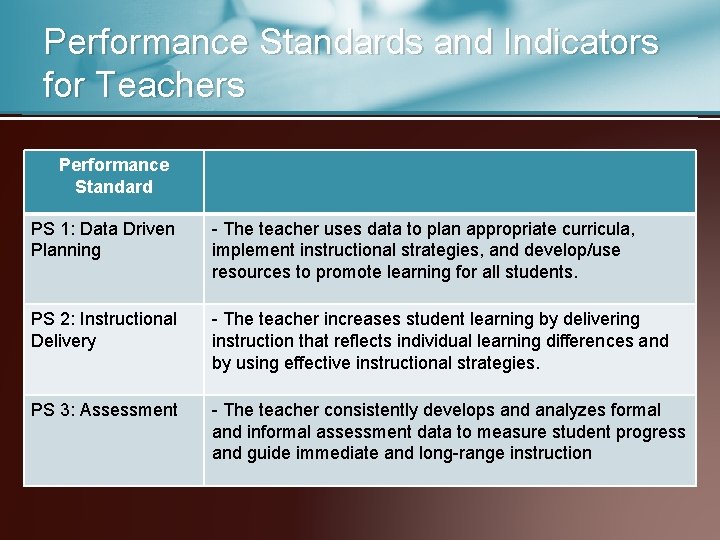 Performance Standards and Indicators for Teachers

| Performance Standard | |
|---|---|
| PS 1: Data Driven Planning | - The teacher uses data to plan appropriate curricula, implement instructional strategies, and develop/use resources to promote learning for all students. |
| PS 2: Instructional Delivery | - The teacher increases student learning by delivering instruction that reflects individual learning differences and by using effective instructional strategies. |
| PS 3: Assessment | - The teacher consistently develops and analyzes formal and informal assessment data to measure student progress and guide immediate and long-range instruction |